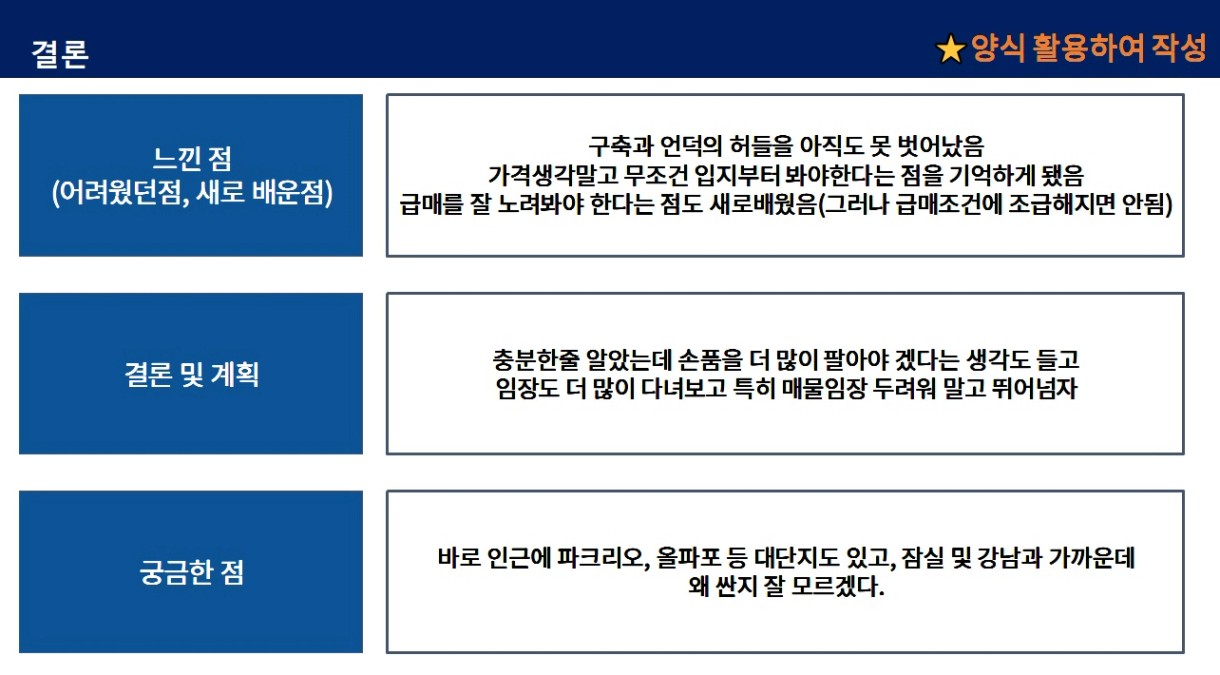 결론

★양식 활용하여 작성

느낀 점
(어려웠던점, 새로 배운점)

구축과 언덕의 허들을 아직도 못 벗어났음
가격생각말고 무조건 입지부터 봐야한다는 점을 기억하게 됐음
급매를 잘 노려봐야 한다는 점도 새로배웠음(그러나 급매조건에 조급해지면 안됨)

결론 및 계획

충분한줄 알았는데 손품을 더 많이 팔아야 겠다는 생각도 들고
임장도 더 많이 다녀보고 특히 매물임장 두려워 말고 뛰어넘자

궁금한 점

바로 인근에 파크리오, 올파포 등 대단지도 있고, 잠실 및 강남과 가까운데
왜 싼지 잘 모르겠다.